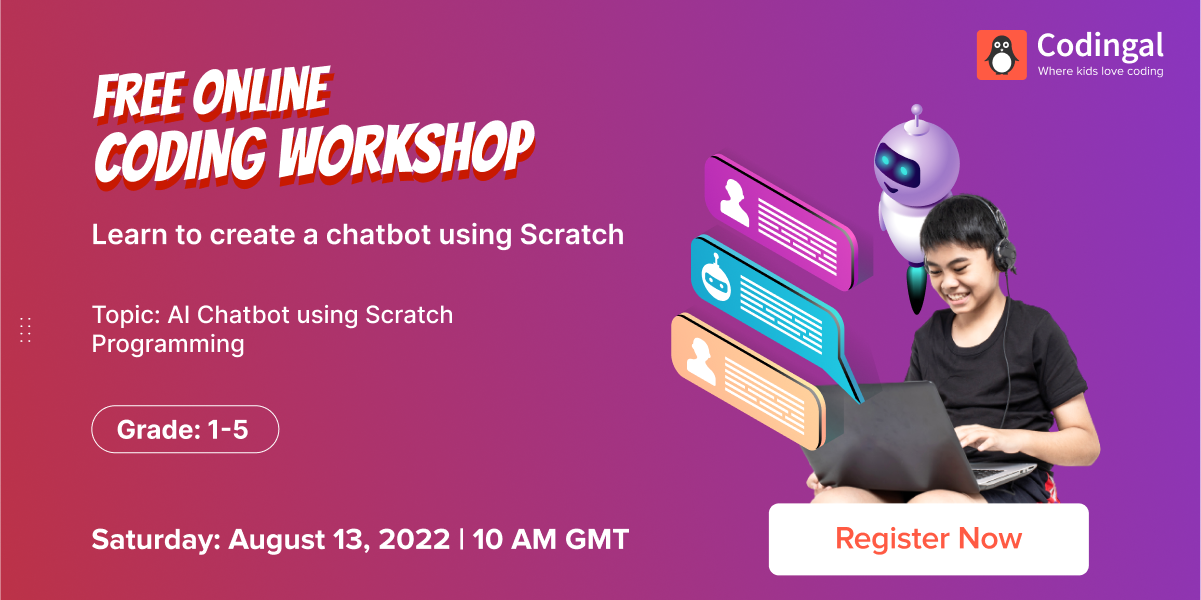 Codingal
Where kids love coding

FREE ONLINE CODING WORKSHOP

Learn to create a chatbot using Scratch

Topic: AI Chatbot using Scratch Programming

Grade: 1-5

Saturday: August 13, 2022 | 10 AM GMT

Register Now